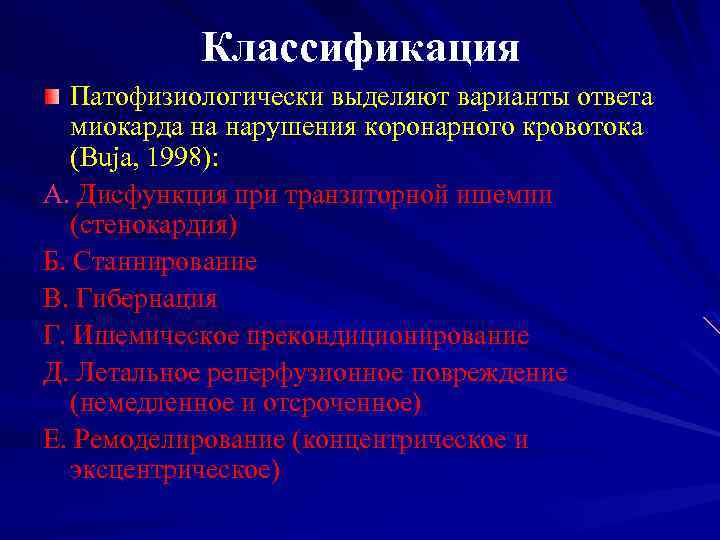 Классификация

Патофизиологически выделяют варианты ответа миокарда на нарушения коронарного кровотока (Buja, 1998):

А. Дисфункция при транзиторной ишемии (стенокардия)

Б. Станнирование

В. Гибернация

Г. Ишемическое прекондиционирование

Д. Летальное реперфузионное повреждение (немедленное и отсроченное)

Е. Ремоделирование (концентрическое и эксцентрическое)